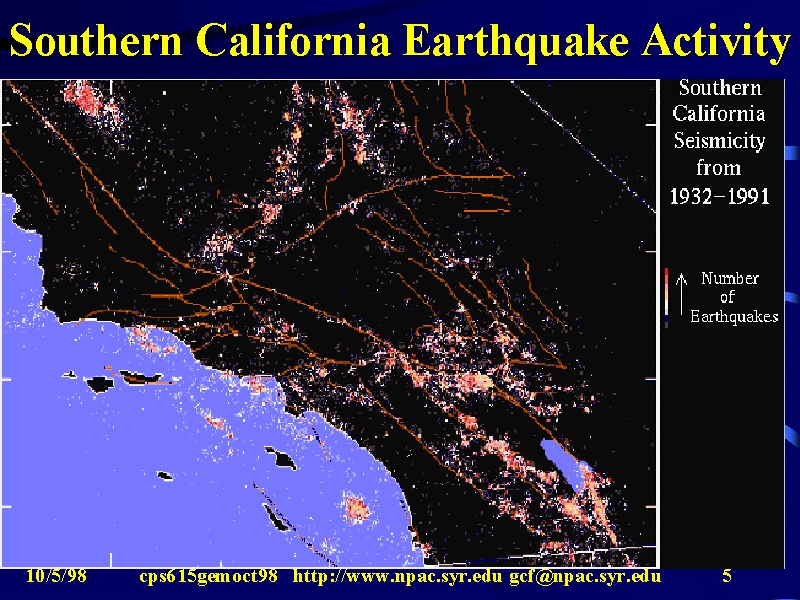 Southern California Earthquake Activity

Southern California Seismicity from 1932-1991

Number of Earthquakes

10/5/98 cps615gemoct98 http://www.npac.syr.edu gcf@npac.syr.edu 5